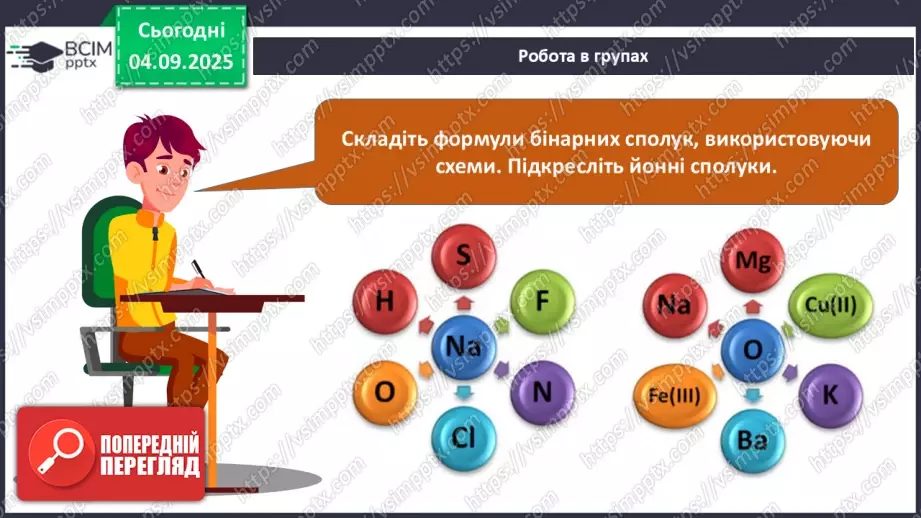 ВСІМ pptx

Сьогодні 04.09.2025

Робота в групах

Складіть формули бінарних сполук, використовуючи схеми. Підкресліть йонні сполуки.

S
H
F
Na
O
N
Cl

Mg
Na
Cu(II)
O
Fe(III)
K
Ba

ПОПЕРЕДНІЙ ПЕРЕГЛЯД

https://vsimpptx.com